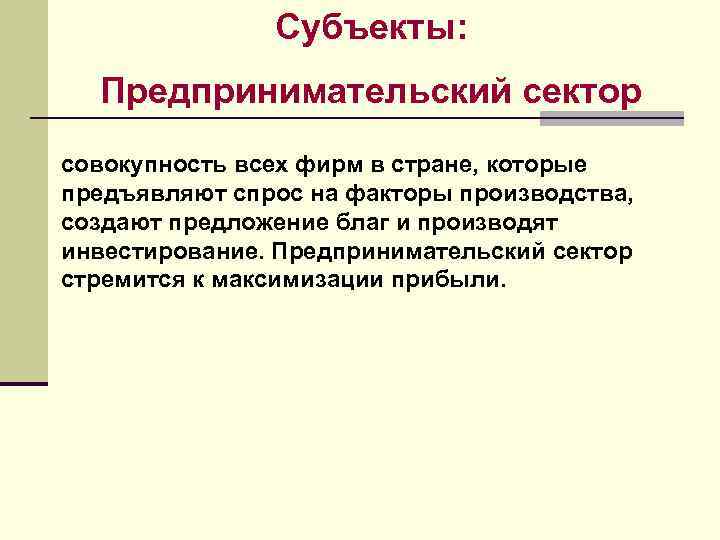 Субъекты:

Предпринимательский сектор

совокупность всех фирм в стране, которые предъявляют спрос на факторы производства, создают предложение благ и производят инвестирование. Предпринимательский сектор стремится к максимизации прибыли.